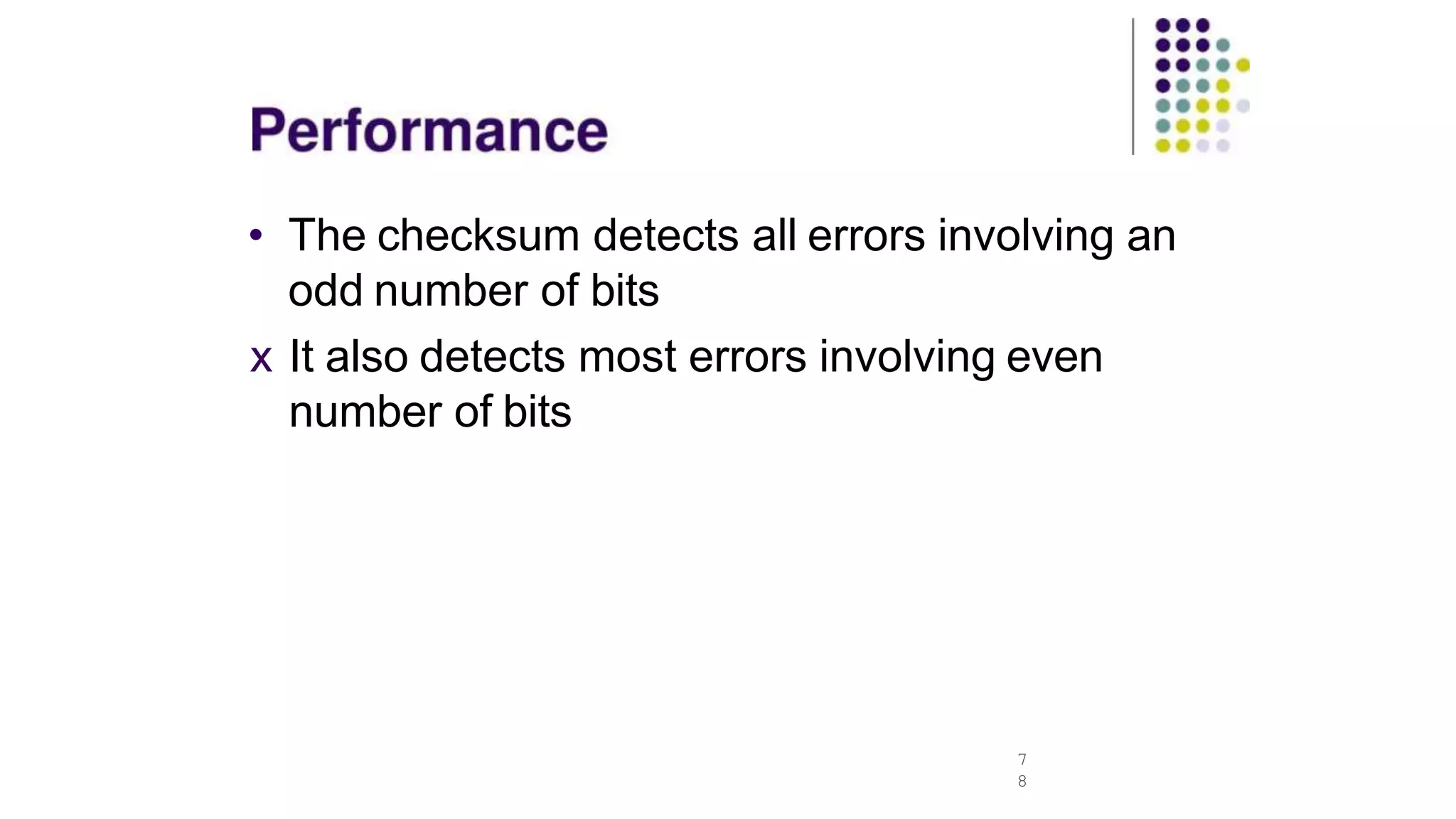 Performance

• The checksum detects all errors involving an odd number of bits

x It also detects most errors involving even number of bits

7
8